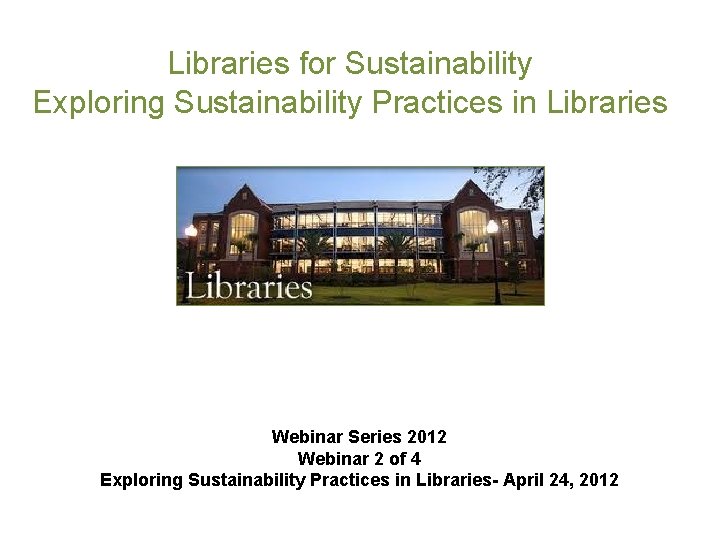 Libraries for Sustainability
Exploring Sustainability Practices in Libraries

Libraries

Webinar Series 2012
Webinar 2 of 4
Exploring Sustainability Practices in Libraries- April 24, 2012